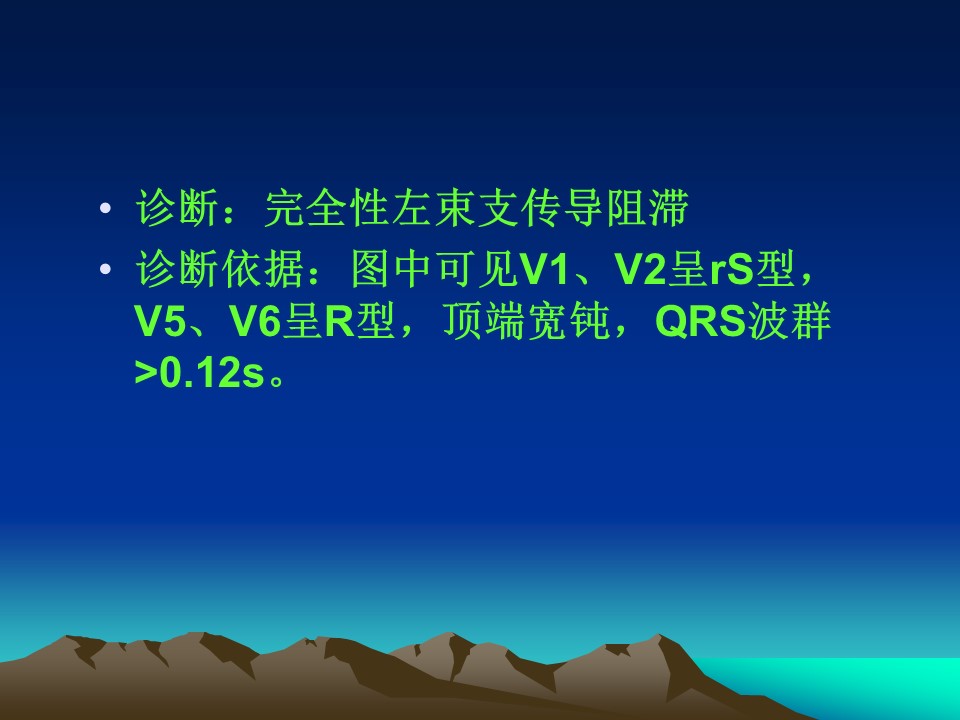 • 诊断：完全性左束支传导阻滞
• 诊断依据：图中可见V1、V2呈rS型，V5、V6呈R型，顶端宽钝，QRS波群>0.12s。